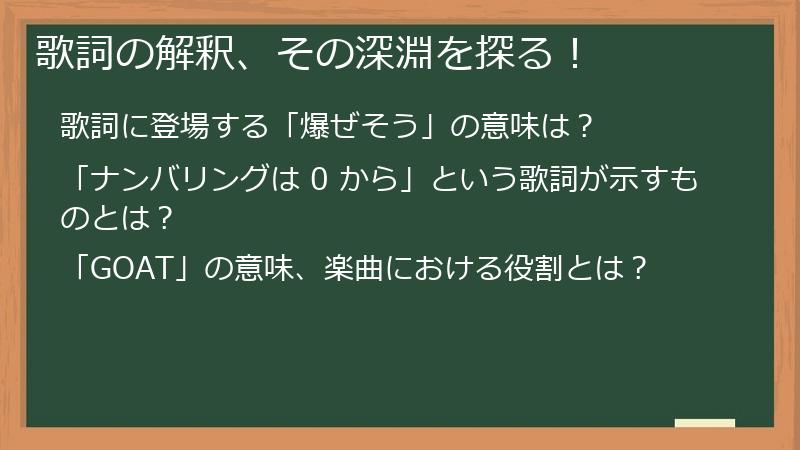 歌詞の解釈、その深淵を探る！

歌詞に登場する「爆ぜそう」の意味は？

「ナンバリングは 0 から」という歌詞が示すものとは？

「GOAT」の意味、楽曲における役割とは？